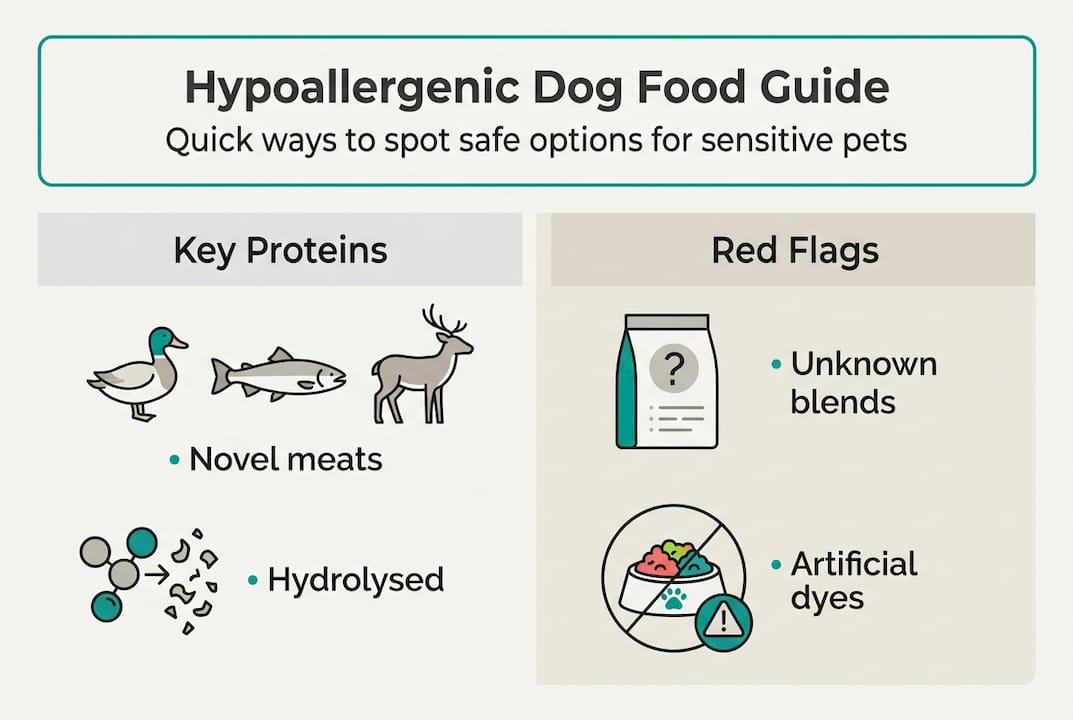 Hypoallergenic Dog Food Guide
Quick ways to spot safe options for sensitive pets

Key Proteins

• Novel meats

• Hydrolysed

Red Flags

?

• Unknown blends

• Artificial dyes